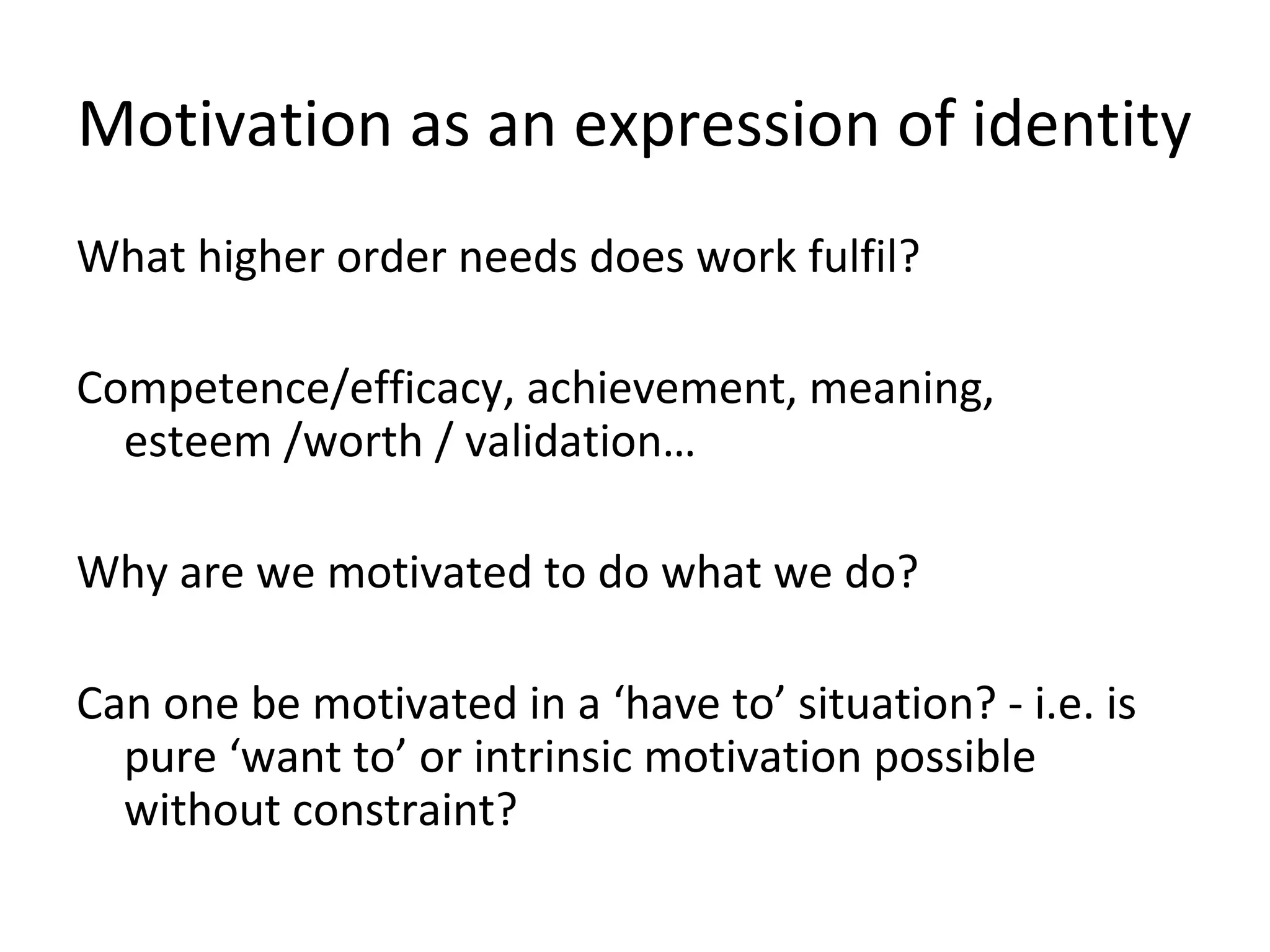 Motivation as an expression of identity

What higher order needs does work fulfil?

Competence/efficacy, achievement, meaning, esteem /worth / validation…

Why are we motivated to do what we do?

Can one be motivated in a ‘have to’ situation? - i.e. is pure ‘want to’ or intrinsic motivation possible without constraint?